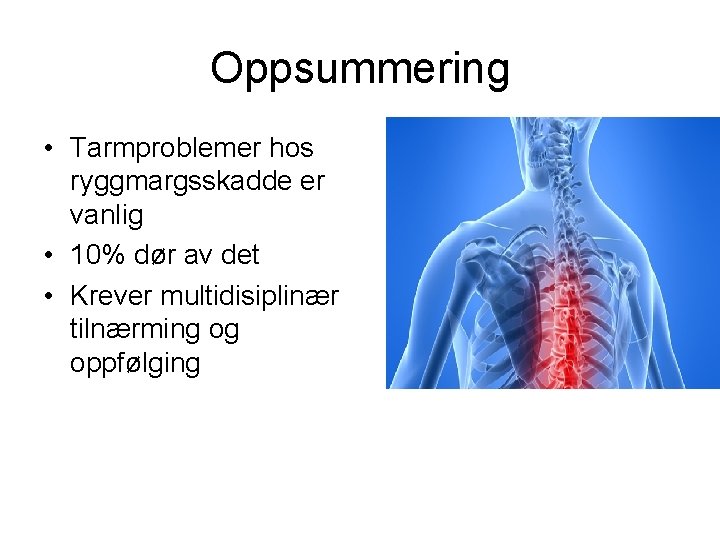 Oppsummering

• Tarmproblemer hos ryggmargsskadde er vanlig
• 10% dør av det
• Krever multidisiplinær tilnærming og oppfølging